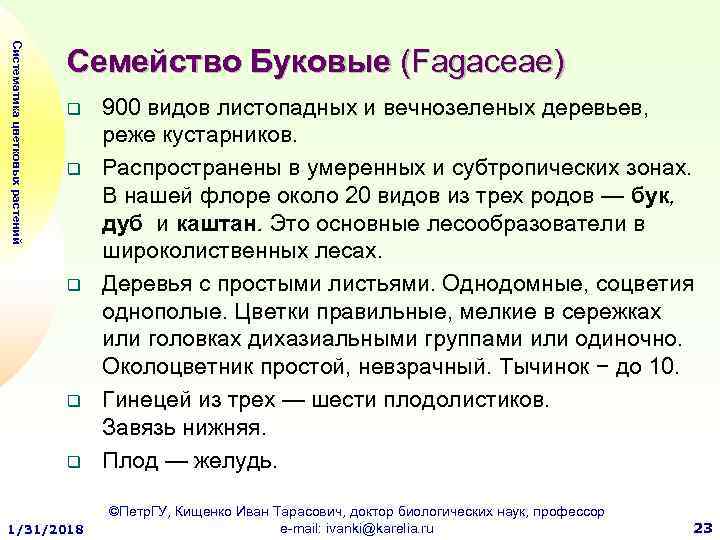 Систематика цветковых растений

Семейство Буковые (Fagaceae)

❑ 900 видов листопадных и вечнозеленых деревьев, реже кустарников.

❑ Распространены в умеренных и субтропических зонах. В нашей флоре около 20 видов из трех родов — бук, дуб и каштан. Это основные лесообразователи в широколиственных лесах.

❑ Деревья с простыми листьями. Однодомные, соцветия однополые. Цветки правильные, мелкие в сережках или головках дихазиальными группами или одиночно. Околоцветник простой, невзрачный. Тычинок − до 10.

❑ Гинецей из трех — шести плодолистиков. Завязь нижняя.

❑ Плод — желудь.

1/31/2018

©ПетрГУ, Кищенко Иван Тарасович, доктор биологических наук, профессор
e-mail: ivanki@karelia.ru

23